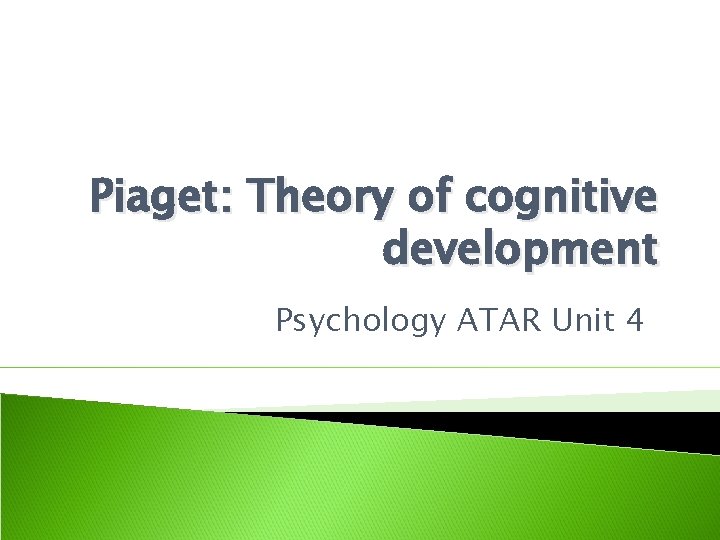 Piaget: Theory of cognitive development

Psychology ATAR Unit 4